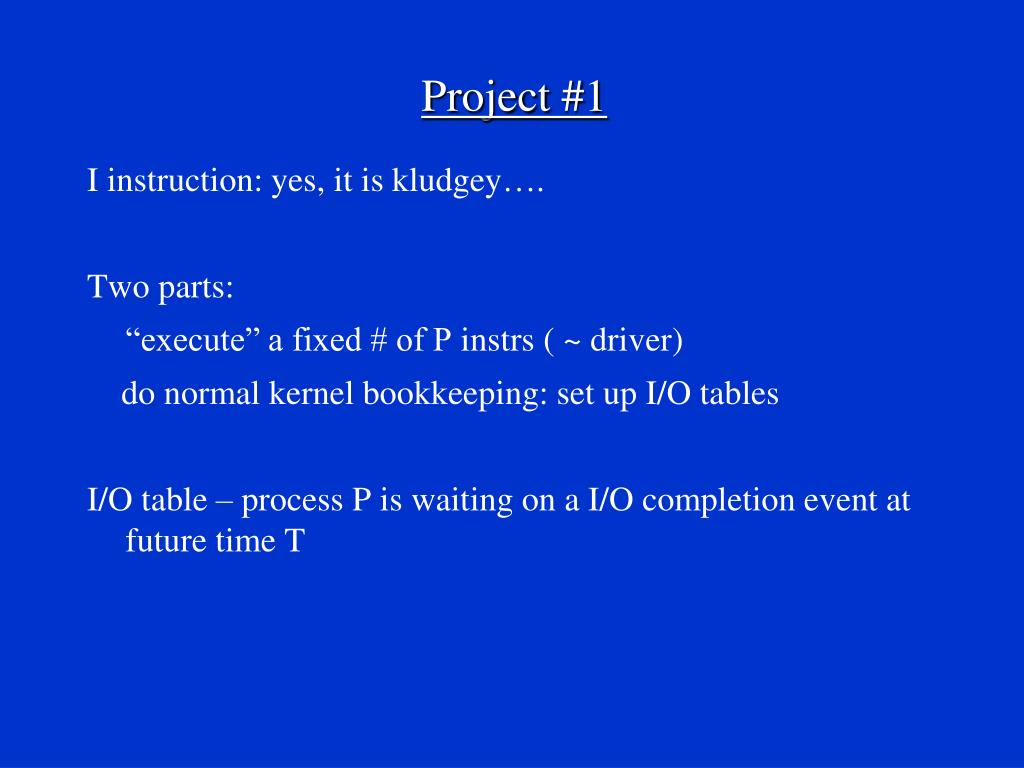 Project #1

I instruction: yes, it is kludgey….

Two parts:

“execute” a fixed # of P instrs ( ~ driver)

do normal kernel bookkeeping: set up I/O tables

I/O table – process P is waiting on a I/O completion event at future time T